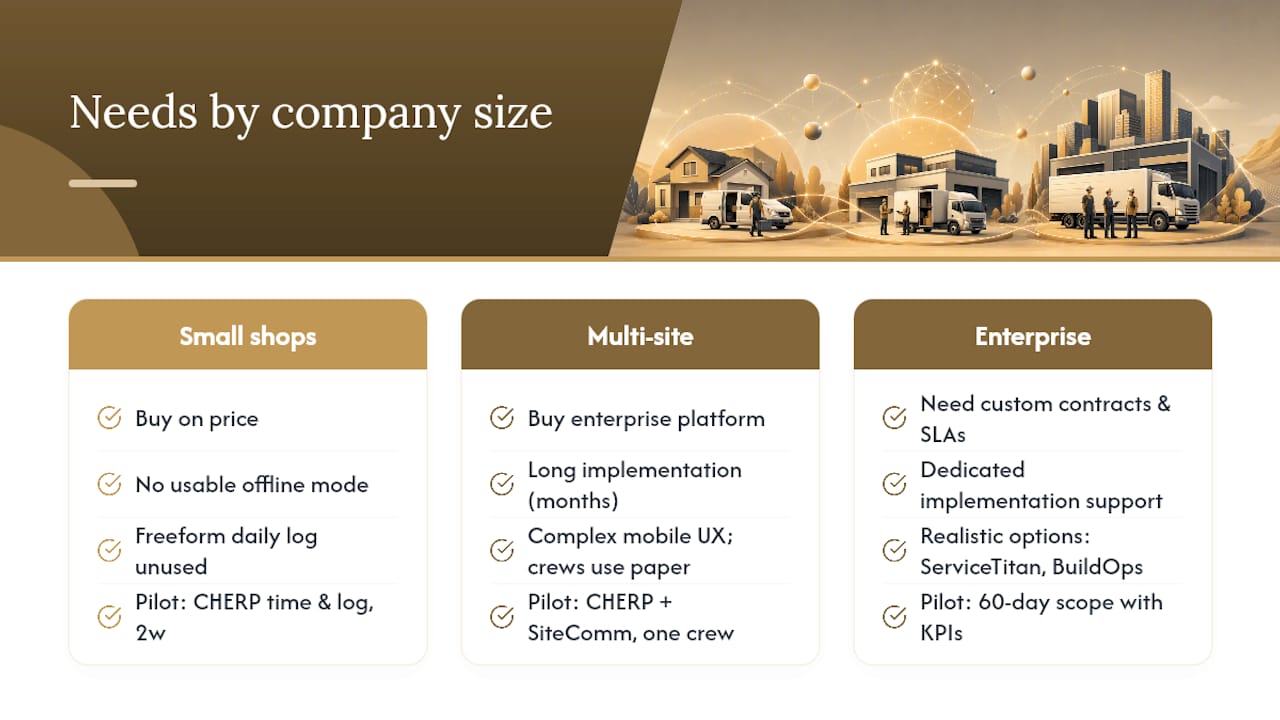 Needs by company size

Small shops

Buy on price

No usable offline mode

Freeform daily log unused

Pilot: CHERP time & log, 2w

Multi-site

Buy enterprise platform

Long implementation (months)

Complex mobile UX; crews use paper

Pilot: CHERP + SiteComm, one crew

Enterprise

Need custom contracts & SLAs

Dedicated implementation support

Realistic options: ServiceTitan, BuildOps

Pilot: 60-day scope with KPIs